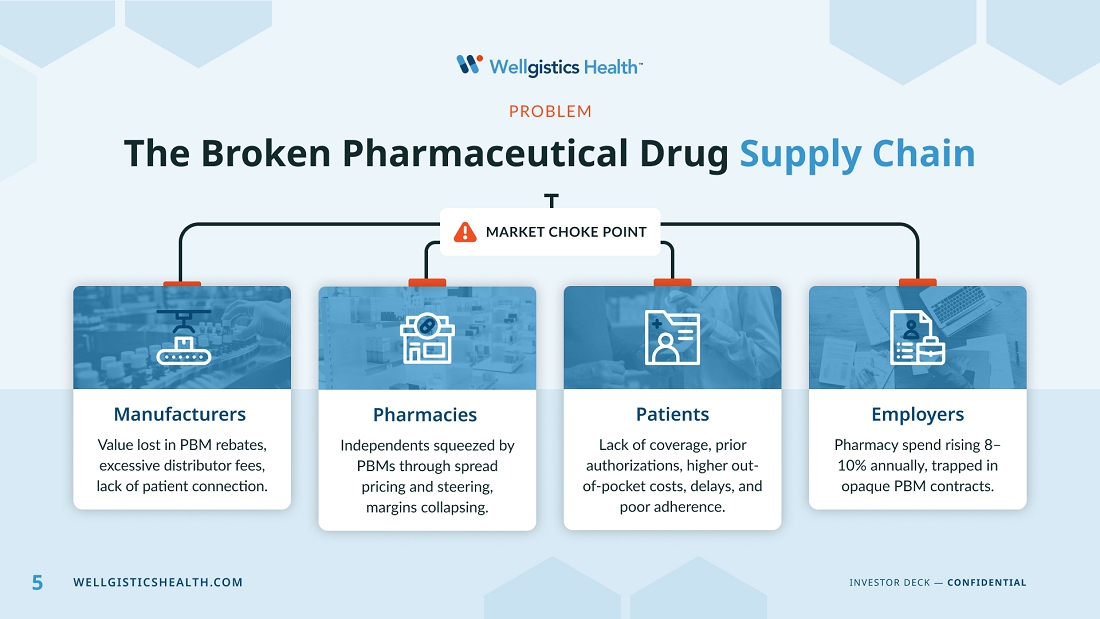 Wellgistics Health™

PROBLEM

The Broken Pharmaceutical Drug Supply Chain

MARKET CHOKE POINT

Manufacturers

Value lost in PBM rebates, excessive distributor fees, lack of patient connection.

Pharmacies

Independents squeezed by PBMs through spread pricing and steering, margins collapsing.

Patients

Lack of coverage, prior authorizations, higher out-of-pocket costs, delays, and poor adherence.

Employers

Pharmacy spend rising 8–10% annually, trapped in opaque PBM contracts.

5 WELLGISTICSHEALTH.COM

INVESTOR DECK — CONFIDENTIAL